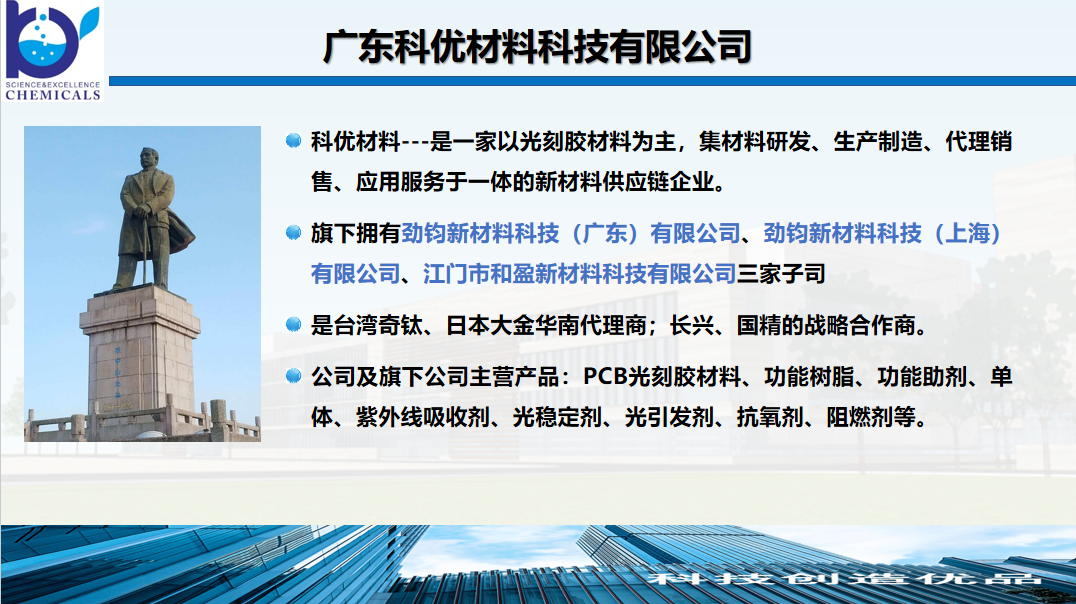 SCIENCE&EXCELLENCE
CHEMICALS

广东科优材料科技有限公司

科优材料---是一家以光刻胶材料为主，集材料研发、生产制造、代理销售、应用服务于一体的新材料供应链企业。

旗下拥有劲钧新材料科技（广东）有限公司、劲钧新材料科技（上海）有限公司、江门市和盈新材料科技有限公司三家子司

是台湾奇钛、日本大金华南代理商；长兴、国精的战略合作商。

公司及旗下公司主营产品：PCB光刻胶材料、功能树脂、功能助剂、单体、紫外线吸收剂、光稳定剂、光引发剂、抗氧剂、阻燃剂等。

科技创造优品